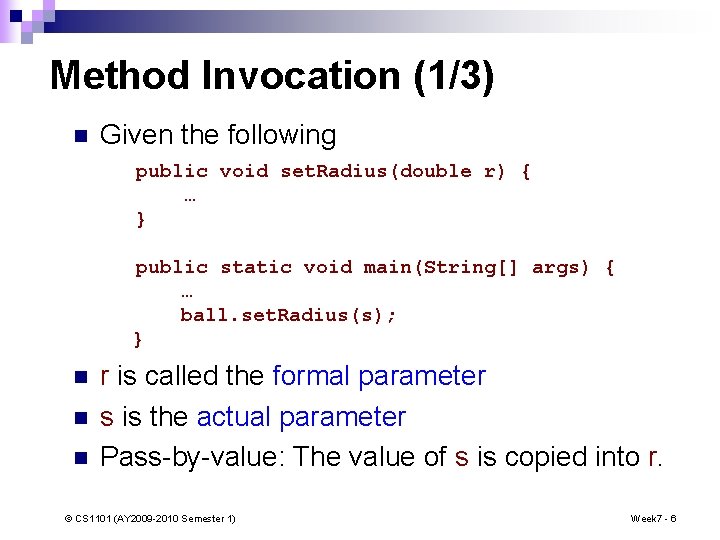 Method Invocation (1/3)

Given the following

public void setRadius(double r) {
    …
}

public static void main(String[] args) {
    …
    ball.setRadius(s);
}

r is called the formal parameter

s is the actual parameter

Pass-by-value: The value of s is copied into r.

© CS1101 (AY2009-2010 Semester 1)

Week7 - 6